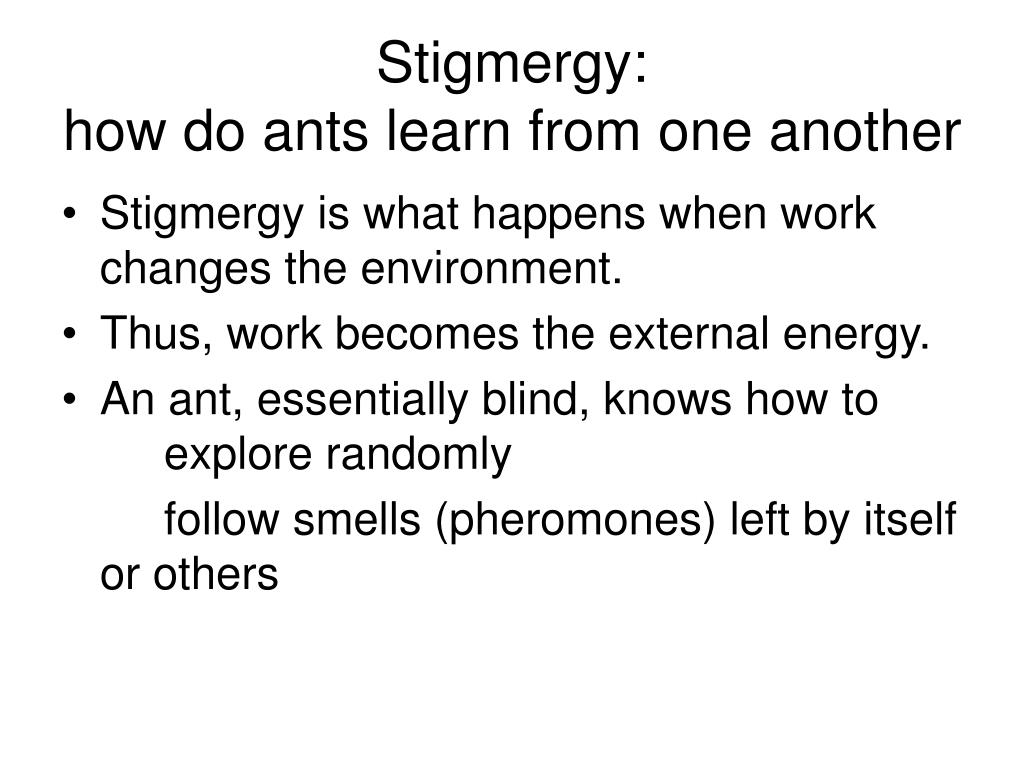 Stigmergy:
how do ants learn from one another

• Stigmergy is what happens when work changes the environment.
• Thus, work becomes the external energy.
• An ant, essentially blind, knows how to
explore randomly

follow smells (pheromones) left by itself or others